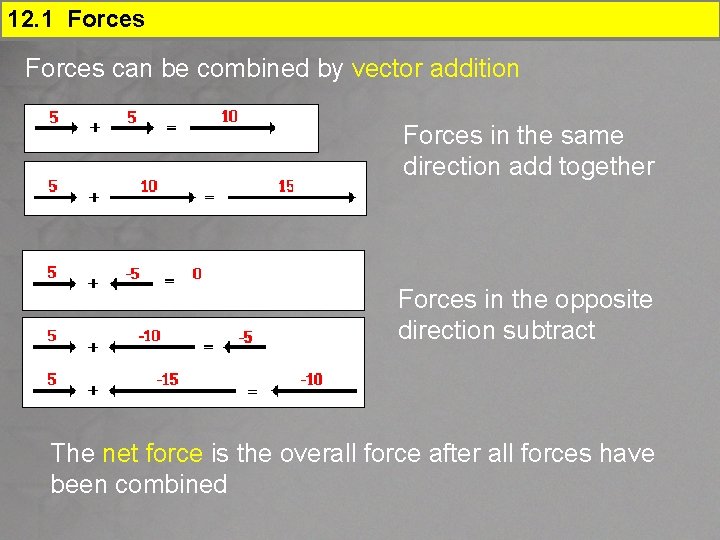 12.1 Forces

Forces can be combined by vector addition

5 + 5 = 10

5 + 10 = 15

Forces in the same direction add together

5 + -5 = 0

5 + -10 = -5

5 + -15 = -10

Forces in the opposite direction subtract

The net force is the overall force after all forces have been combined